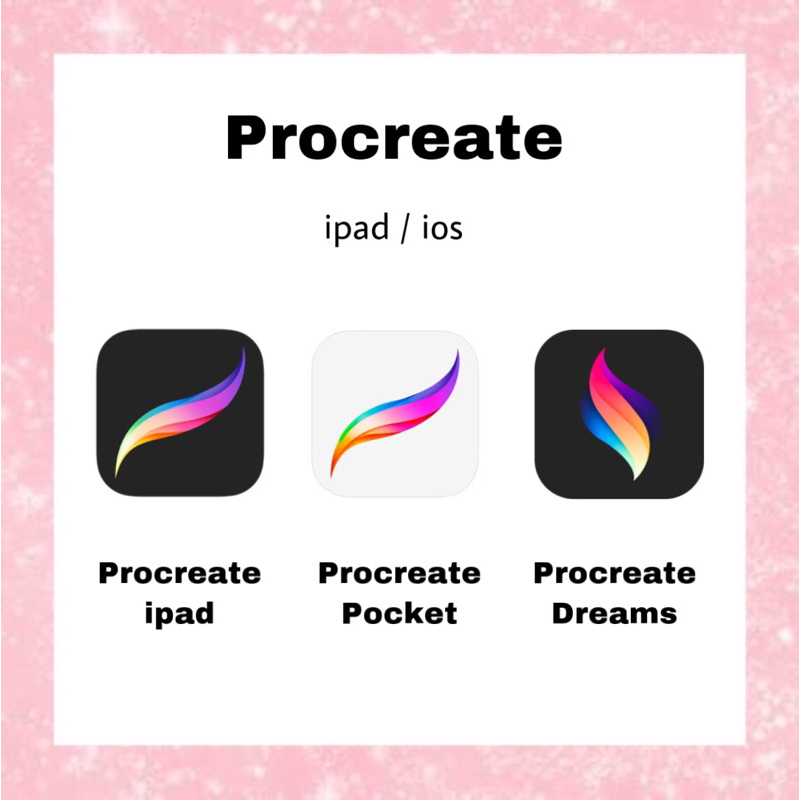 Procreate

ipad / ios

Procreate ipad

Procreate Pocket

Procreate Dreams